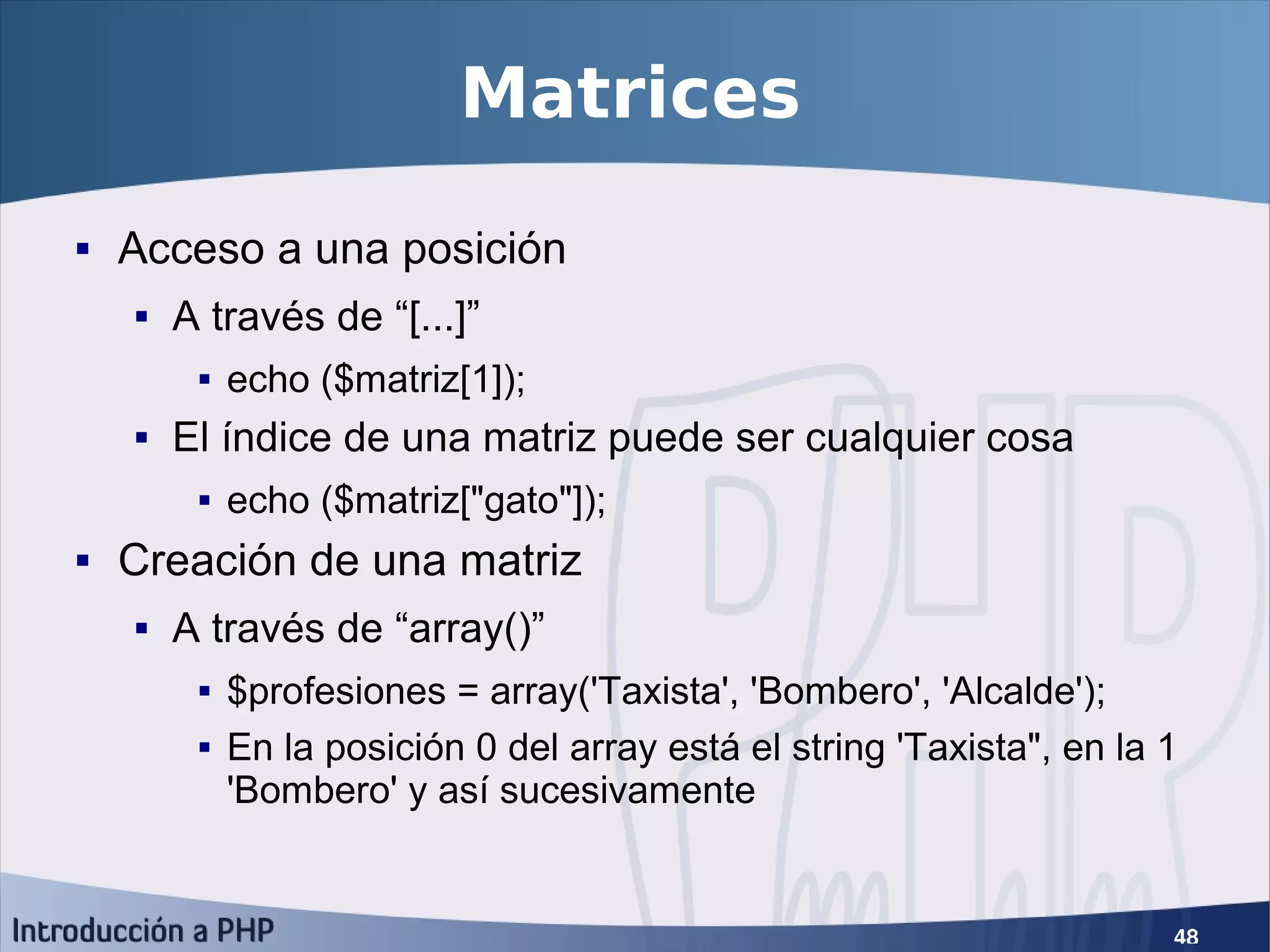 Matrices

▪ Acceso a una posición
  ▪ A través de “[...]”
    ▪ echo ($matriz[1]);
  ▪ El índice de una matriz puede ser cualquier cosa
    ▪ echo ($matriz["gato"]);
▪ Creación de una matriz
  ▪ A través de “array()”
    ▪ $profesiones = array('Taxista', 'Bombero', 'Alcalde');
    ▪ En la posición 0 del array está el string 'Taxista", en la 1 'Bombero' y así sucesivamente

Introducción a PHP

48